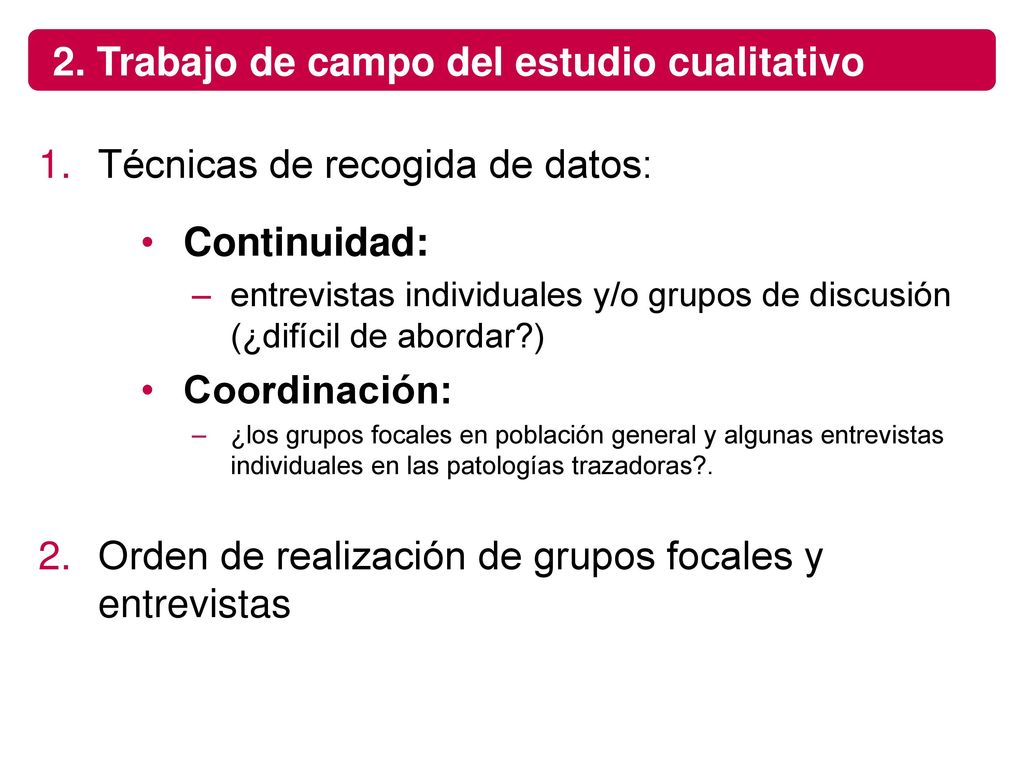 2. Trabajo de campo del estudio cualitativo

1. Técnicas de recogida de datos:

• Continuidad:
– entrevistas individuales y/o grupos de discusión (¿difícil de abordar?)

• Coordinación:
– ¿los grupos focales en población general y algunas entrevistas individuales en las patologías trazadoras?.

2. Orden de realización de grupos focales y entrevistas